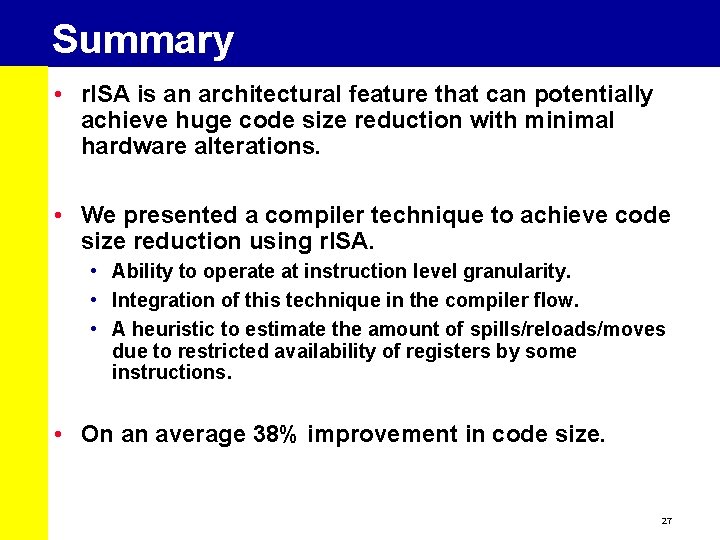 Summary

• rISA is an architectural feature that can potentially achieve huge code size reduction with minimal hardware alterations.

• We presented a compiler technique to achieve code size reduction using rISA.
  • Ability to operate at instruction level granularity.
  • Integration of this technique in the compiler flow.
  • A heuristic to estimate the amount of spills/reloads/moves due to restricted availability of registers by some instructions.

• On an average 38% improvement in code size.

27